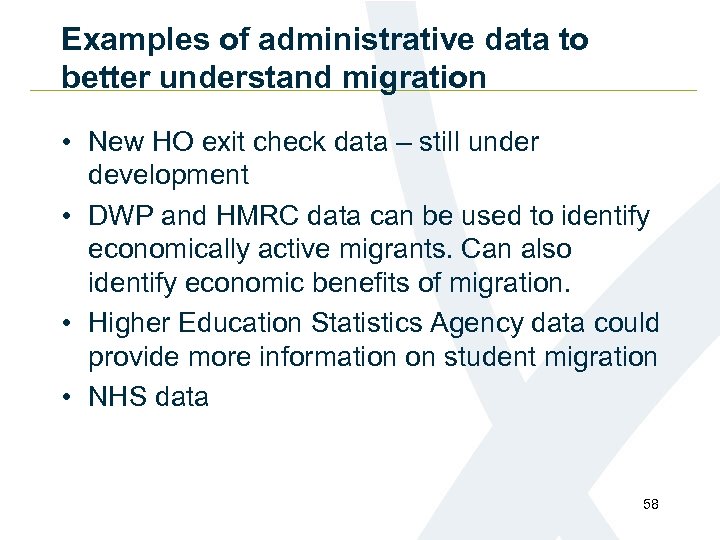 Examples of administrative data to better understand migration

• New HO exit check data – still under development

• DWP and HMRC data can be used to identify economically active migrants. Can also identify economic benefits of migration.

• Higher Education Statistics Agency data could provide more information on student migration

• NHS data

58